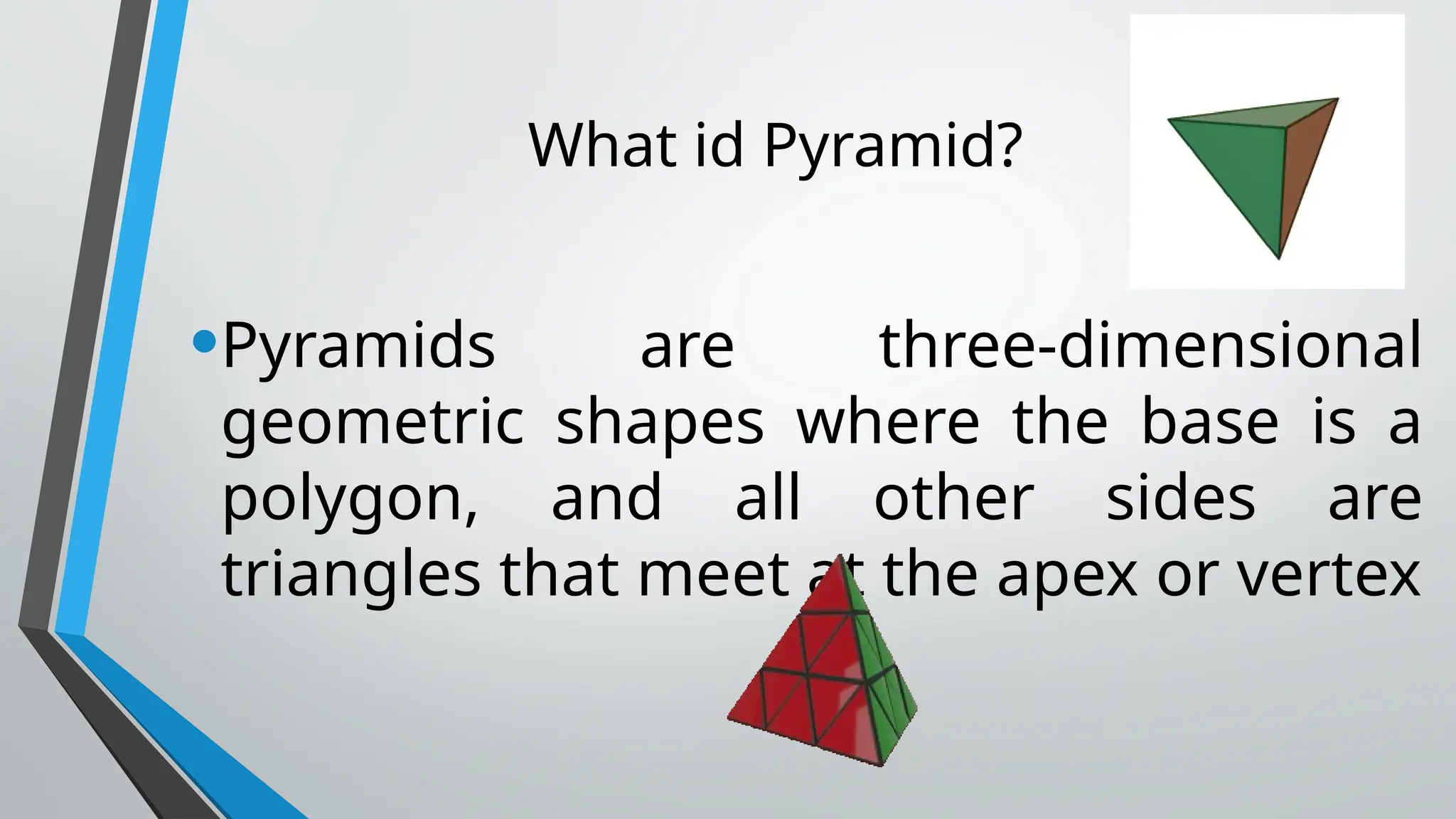 What id Pyramid?

• Pyramids are three-dimensional geometric shapes where the base is a polygon, and all other sides are triangles that meet at the apex or vertex